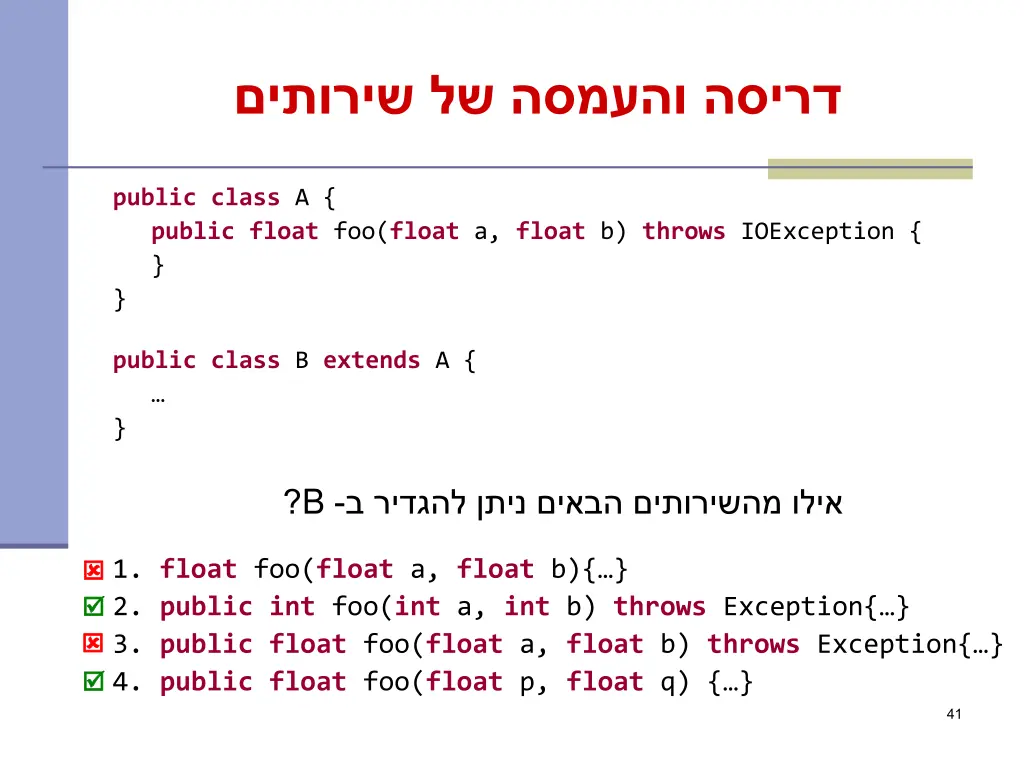 דריסה והעמסה של שירותים

public class A {
public float foo(float a, float b) throws IOException {
}
}

public class B extends A {
…
}

אילו מהשירותים הבאים ניתן להגדיר ב- B?

1. float foo(float a, float b){…}
2. public int foo(int a, int b) throws Exception{…}
3. public float foo(float a, float b) throws Exception{…}
4. public float foo(float p, float q) {…}

41